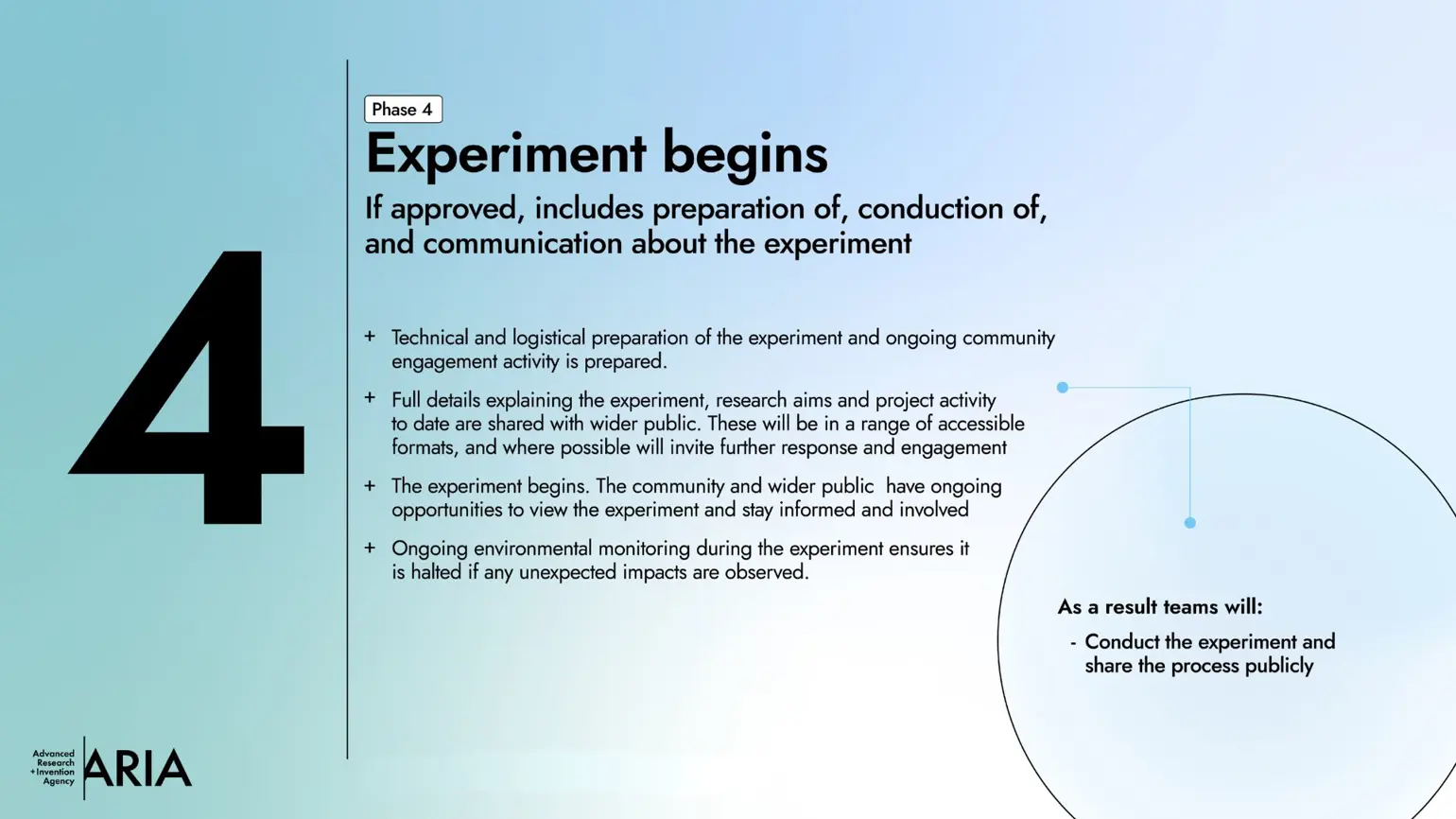 4

Phase 4

Experiment begins

If approved, includes preparation of, conduction of, and communication about the experiment

+ Technical and logistical preparation of the experiment and ongoing community engagement activity is prepared.

+ Full details explaining the experiment, research aims and project activity to date are shared with wider public. These will be in a range of accessible formats, and where possible will invite further response and engagement

+ The experiment begins. The community and wider public have ongoing opportunities to view the experiment and stay informed and involved

+ Ongoing environmental monitoring during the experiment ensures it is halted if any unexpected impacts are observed.

As a result teams will:

- Conduct the experiment and share the process publicly

Advanced Research +Invention Agency ARIA